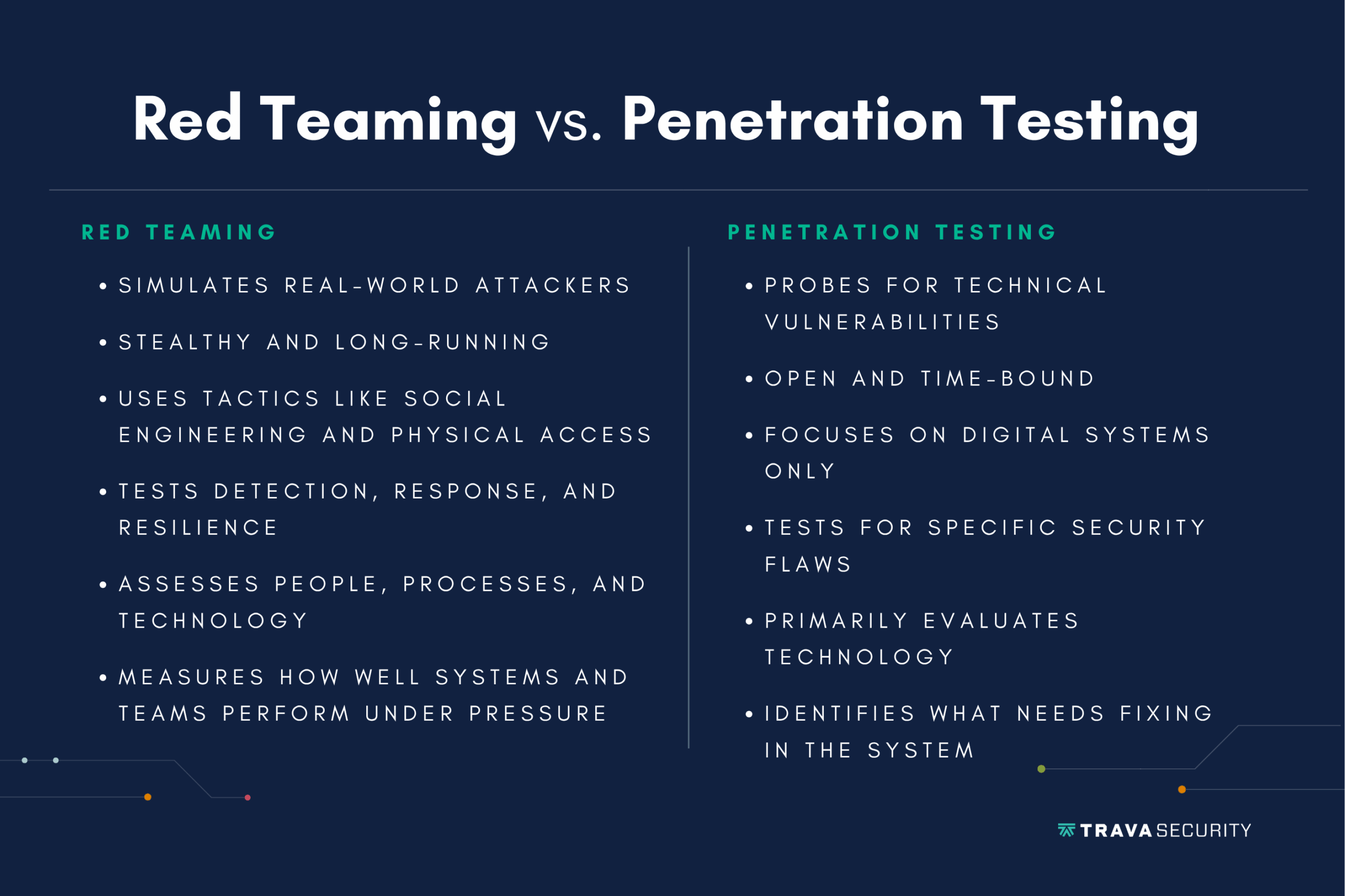 Red Teaming vs. Penetration Testing

RED TEAMING

• SIMULATES REAL-WORLD ATTACKERS
• STEALTHY AND LONG-RUNNING
• USES TACTICS LIKE SOCIAL ENGINEERING AND PHYSICAL ACCESS
• TESTS DETECTION, RESPONSE, AND RESILIENCE
• ASSESSES PEOPLE, PROCESSES, AND TECHNOLOGY
• MEASURES HOW WELL SYSTEMS AND TEAMS PERFORM UNDER PRESSURE

PENETRATION TESTING

• PROBES FOR TECHNICAL VULNERABILITIES
• OPEN AND TIME-BOUND
• FOCUSES ON DIGITAL SYSTEMS ONLY
• TESTS FOR SPECIFIC SECURITY FLAWS
• PRIMARILY EVALUATES TECHNOLOGY
• IDENTIFIES WHAT NEEDS FIXING IN THE SYSTEM

TRAVA SECURITY